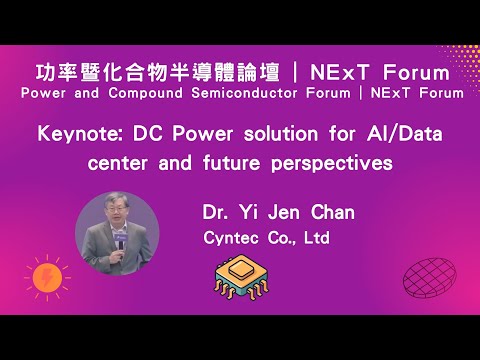 功率暨化合物半導體論壇 | NExT Forum
Power and Compound Semiconductor Forum | NExT Forum

Keynote: DC Power solution for AI/Data center and future perspectives

Dr. Yi Jen Chan
Cyntec Co., Ltd